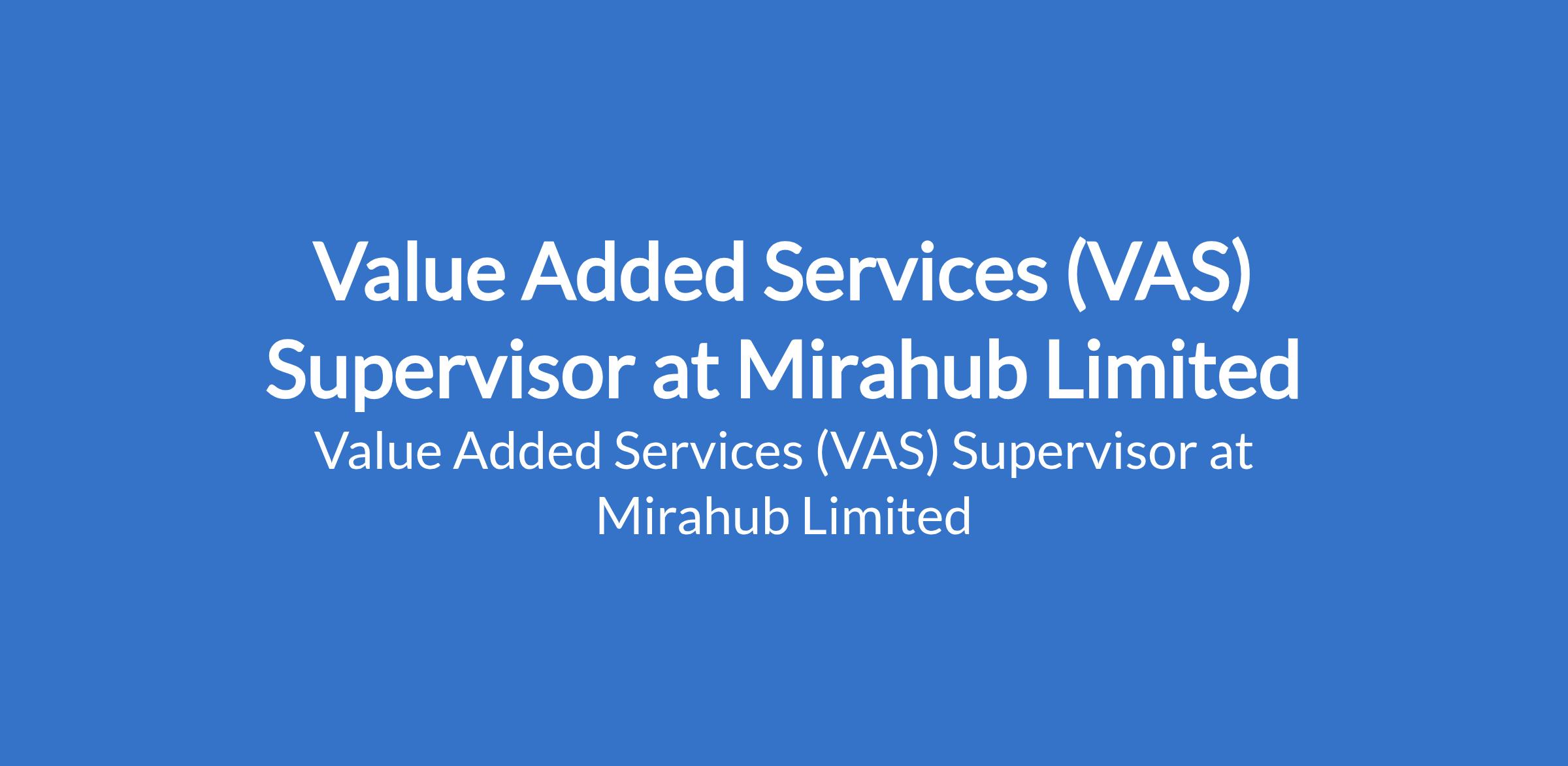 Value Added Services (VAS) Supervisor at Mirahub Limited

Value Added Services (VAS) Supervisor at Mirahub Limited